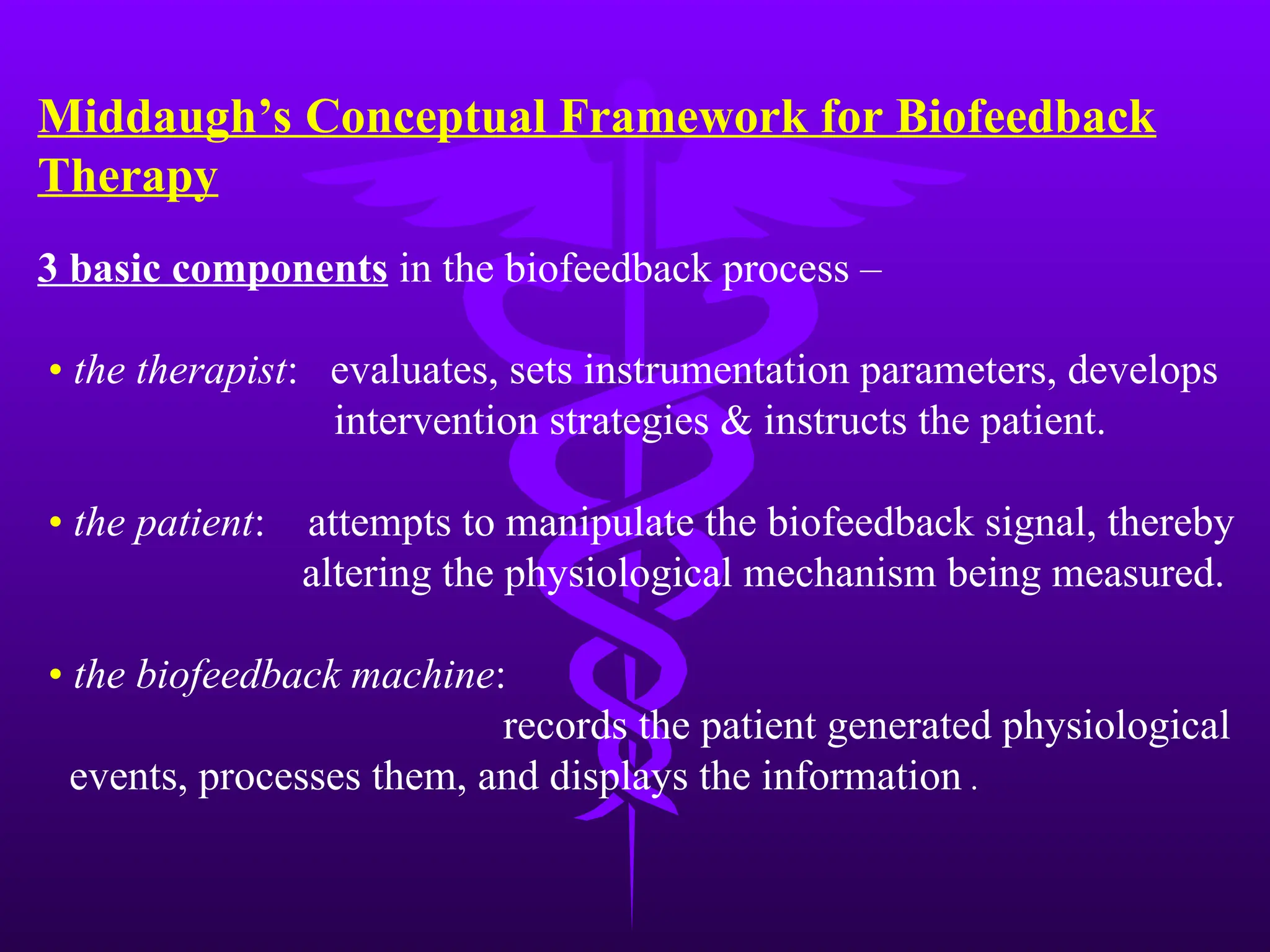 Middaugh's Conceptual Framework for Biofeedback Therapy

3 basic components in the biofeedback process –

• the therapist: evaluates, sets instrumentation parameters, develops intervention strategies & instructs the patient.

• the patient: attempts to manipulate the biofeedback signal, thereby altering the physiological mechanism being measured.

• the biofeedback machine: records the patient generated physiological events, processes them, and displays the information .